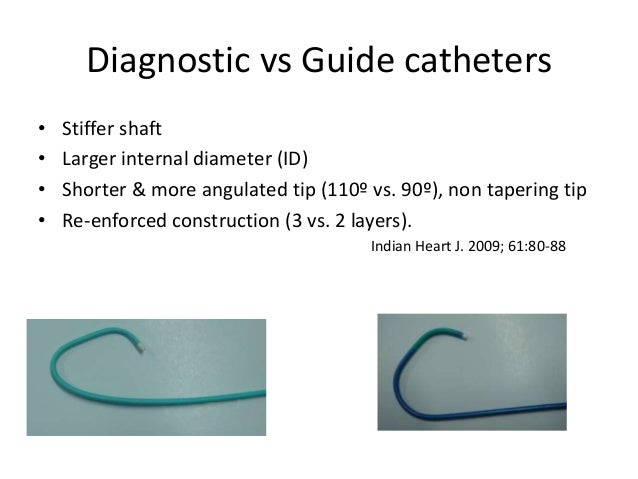 Diagnostic vs Guide catheters

• Stiffer shaft
• Larger internal diameter (ID)
• Shorter & more angulated tip (110º vs. 90º), non tapering tip
• Re-enforced construction (3 vs. 2 layers).

Indian Heart J. 2009; 61:80-88